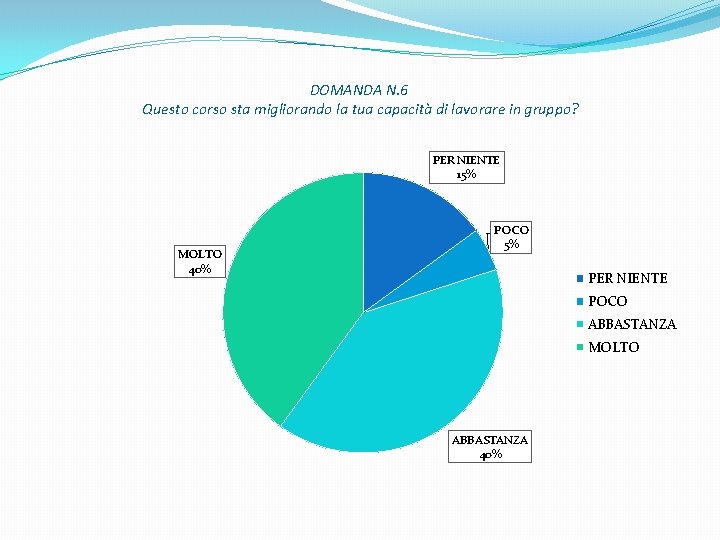 DOMANDA N.6
Questo corso sta migliorando la tua capacità di lavorare in gruppo?

PER NIENTE
15%

POCO
5%

MOLTO
40%

ABBASTANZA
40%

PER NIENTE
POCO
ABBASTANZA
MOLTO